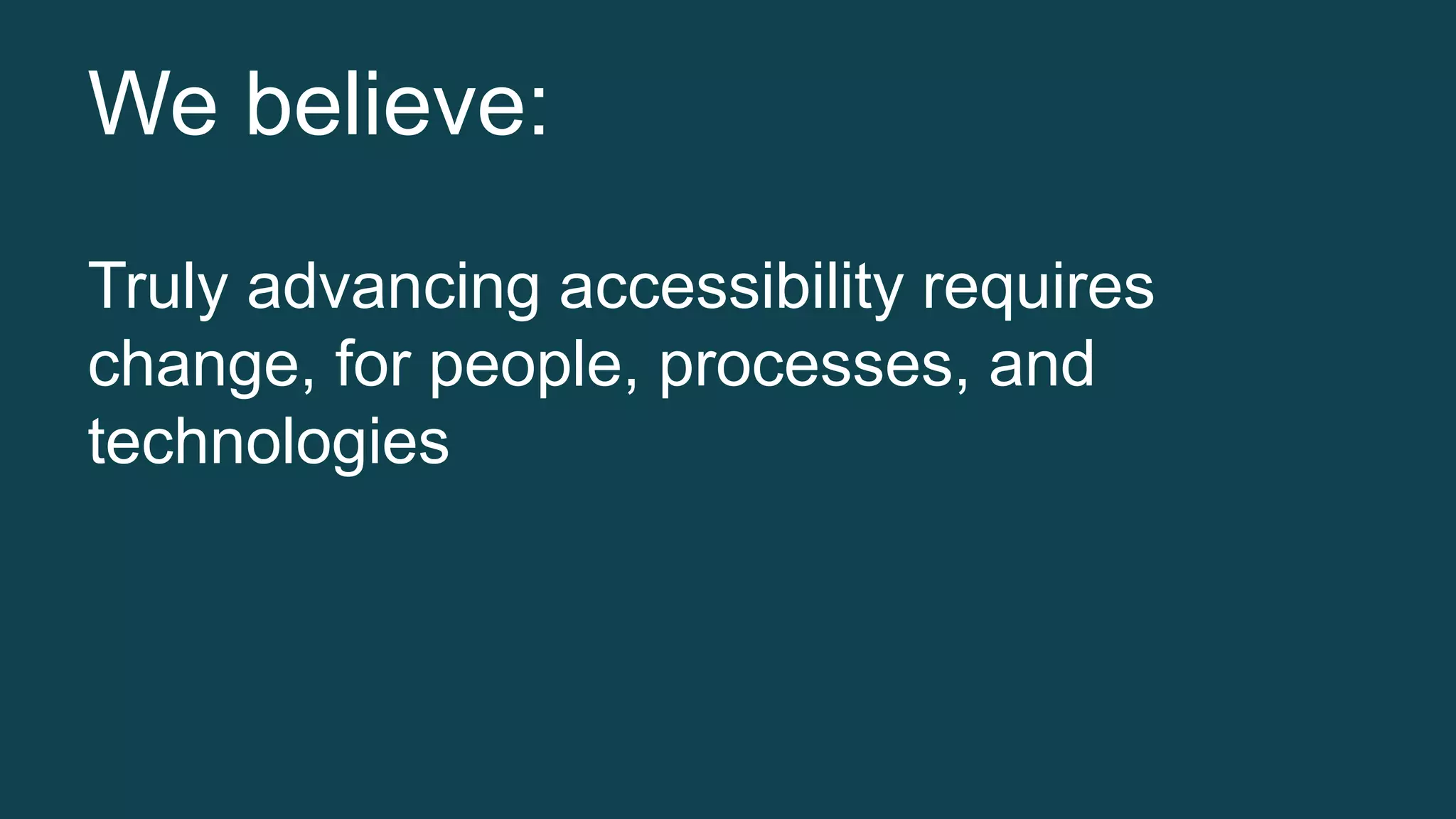 We believe:

Truly advancing accessibility requires change, for people, processes, and technologies